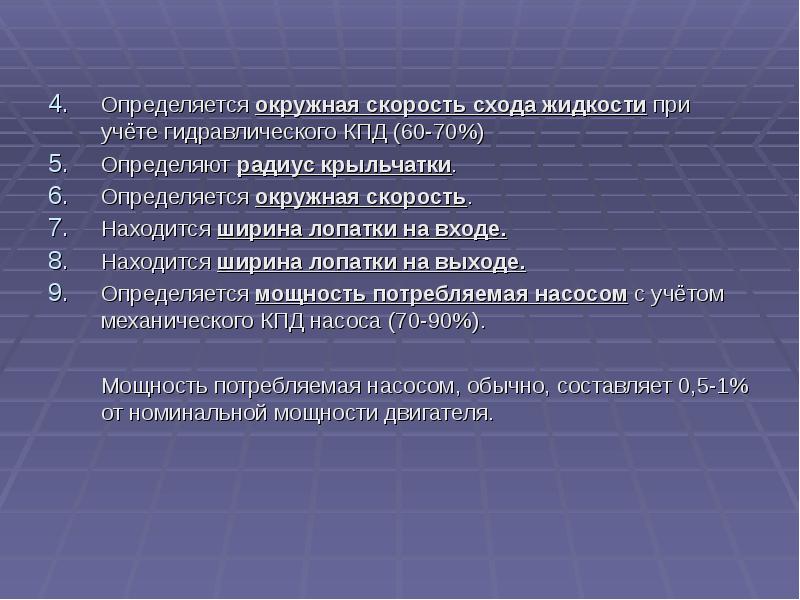 4. Определяется окружная скорость схода жидкости при учёте гидравлического КПД (60-70%)
5. Определяют радиус крыльчатки.
6. Определяется окружная скорость.
7. Находится ширина лопатки на входе.
8. Находится ширина лопатки на выходе.
9. Определяется мощность потребляемая насосом с учётом механического КПД насоса (70-90%).

Мощность потребляемая насосом, обычно, составляет 0,5-1% от номинальной мощности двигателя.